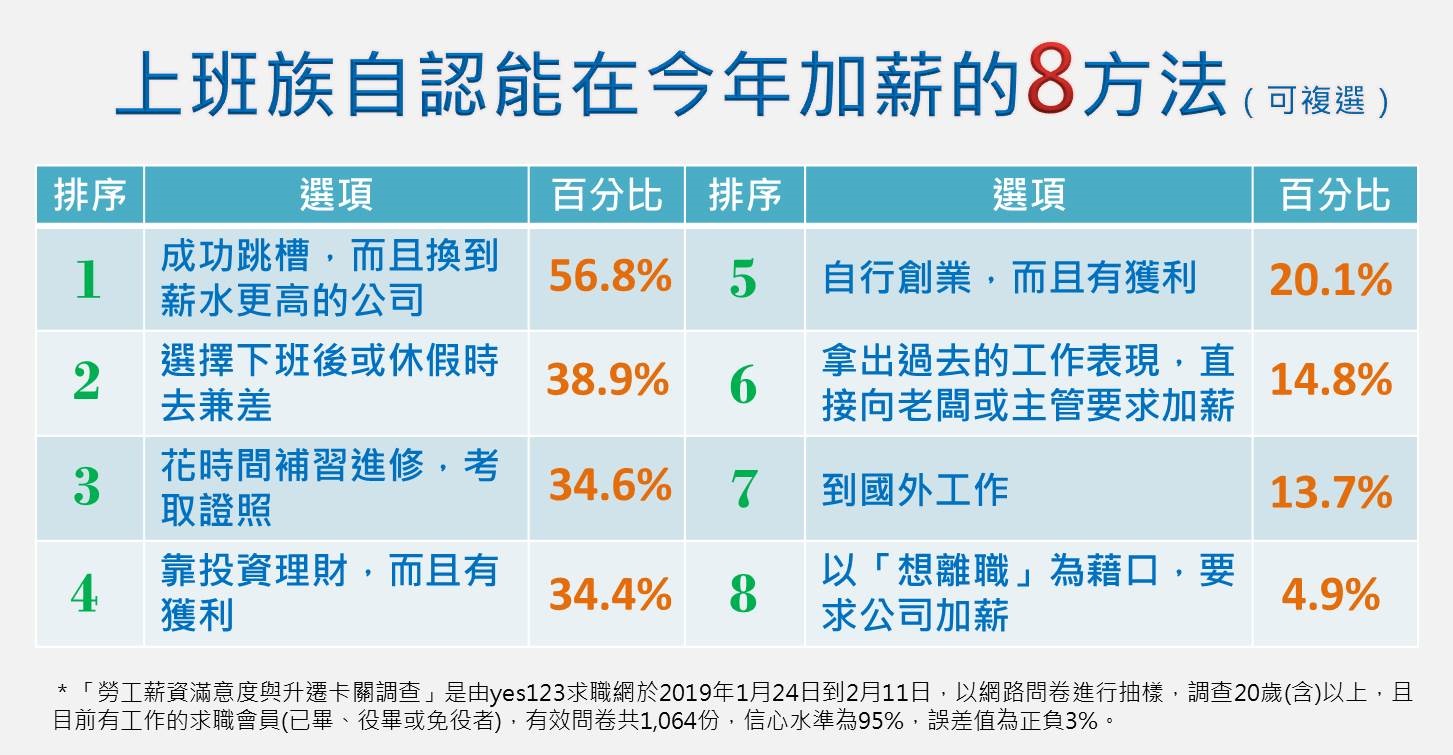 上班族自認能在今年加薪的8方法（可複選）

| 排序 | 選項 | 百分比 | 排序 | 選項 | 百分比 |
|---|---|---|---|---|---|
| 1 | 成功跳槽，而且換到薪水更高的公司 | 56.8% | 5 | 自行創業，而且有獲利 | 20.1% |
| 2 | 選擇下班後或休假時去兼差 | 38.9% | 6 | 拿出過去的工作表現，直接向老闆或主管要求加薪 | 14.8% |
| 3 | 花時間補習進修，考取證照 | 34.6% | 7 | 到國外工作 | 13.7% |
| 4 | 靠投資理財，而且有獲利 | 34.4% | 8 | 以「想離職」為藉口，要求公司加薪 | 4.9% |

*「勞工薪資滿意度與升遷卡關調查」是由yes123求職網於2019年1月24日到2月11日，以網路問卷進行抽樣，調查20歲(含)以上，且目前有工作的求職會員(已畢、役畢或免役者)，有效問卷共1,064份，信心水準為95%，誤差值為正負3%。